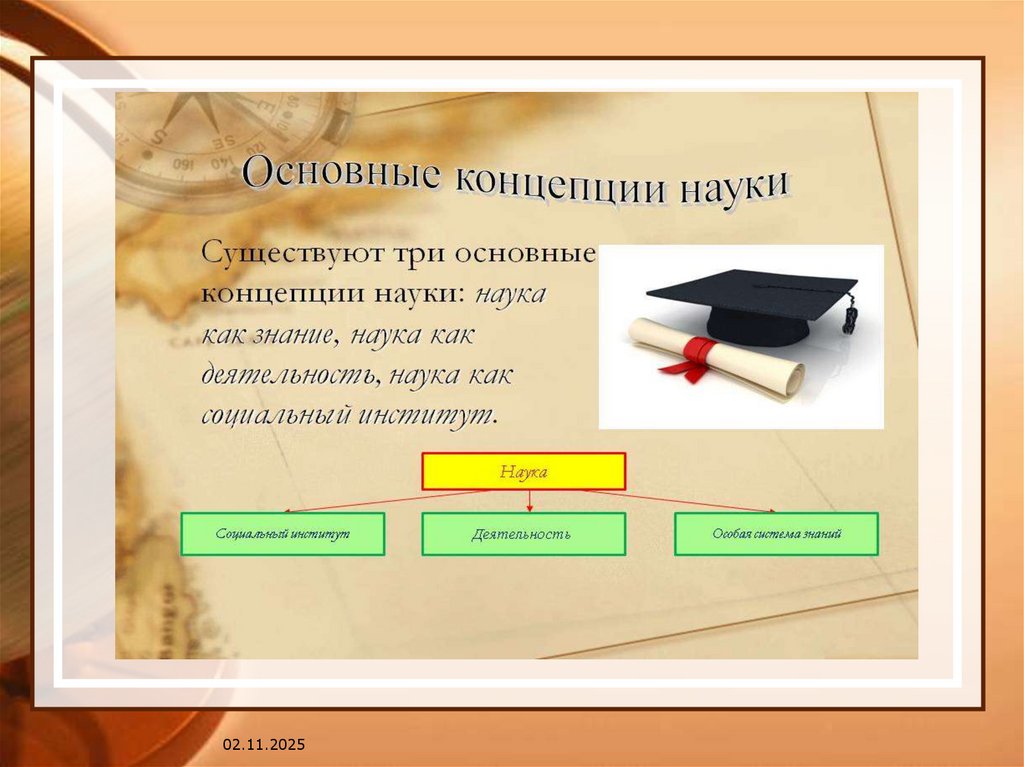 Основные концепции науки

Существуют три основные концепции науки: наука как знание, наука как деятельность, наука как социальный институт.

Наука

Социальный институт

Деятельность

Особая система знаний

02.11.2025